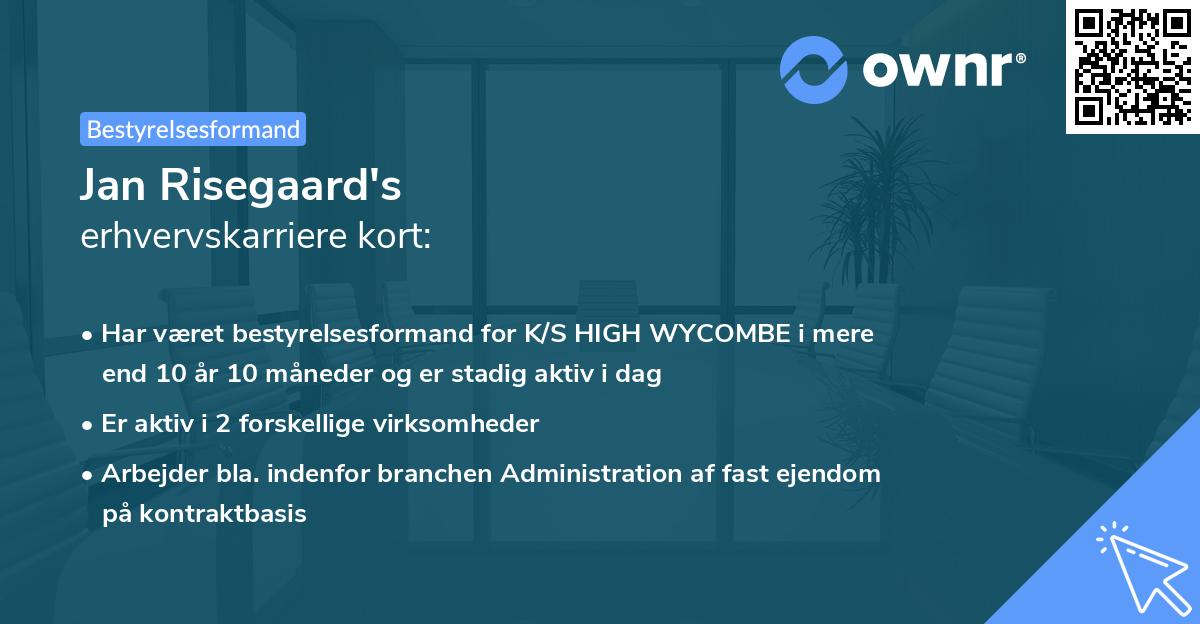 ownr®

Bestyrelsesformand

Jan Risegaard's erhvervskarriere kort:

• Har været bestyrelsesformand for K/S HIGH WYCOMBE i mere end 10 år 10 måneder og er stadig aktiv i dag

• Er aktiv i 2 forskellige virksomheder

• Arbejder bla. indenfor branchen Administration af fast ejendom på kontraktbasis